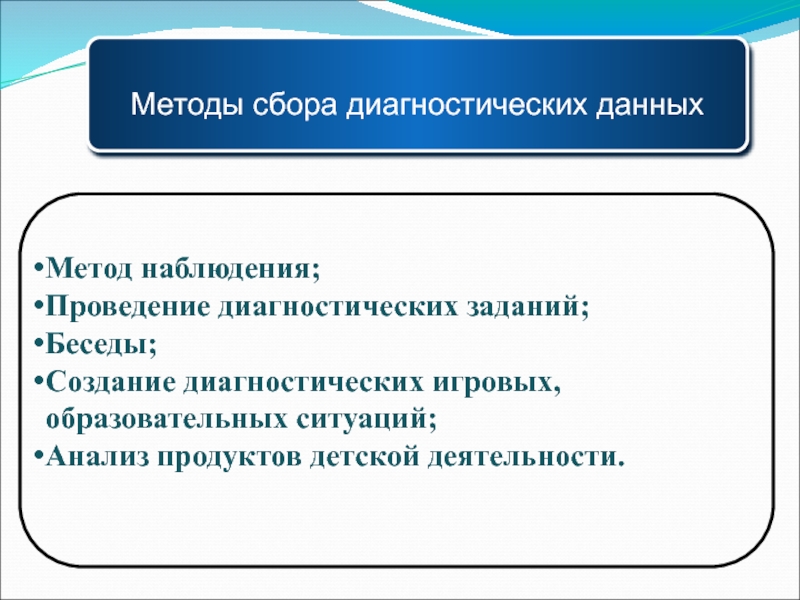 Методы сбора диагностических данных

•Метод наблюдения;
•Проведение диагностических заданий;
•Беседы;
•Создание диагностических игровых, образовательных ситуаций;
•Анализ продуктов детской деятельности.